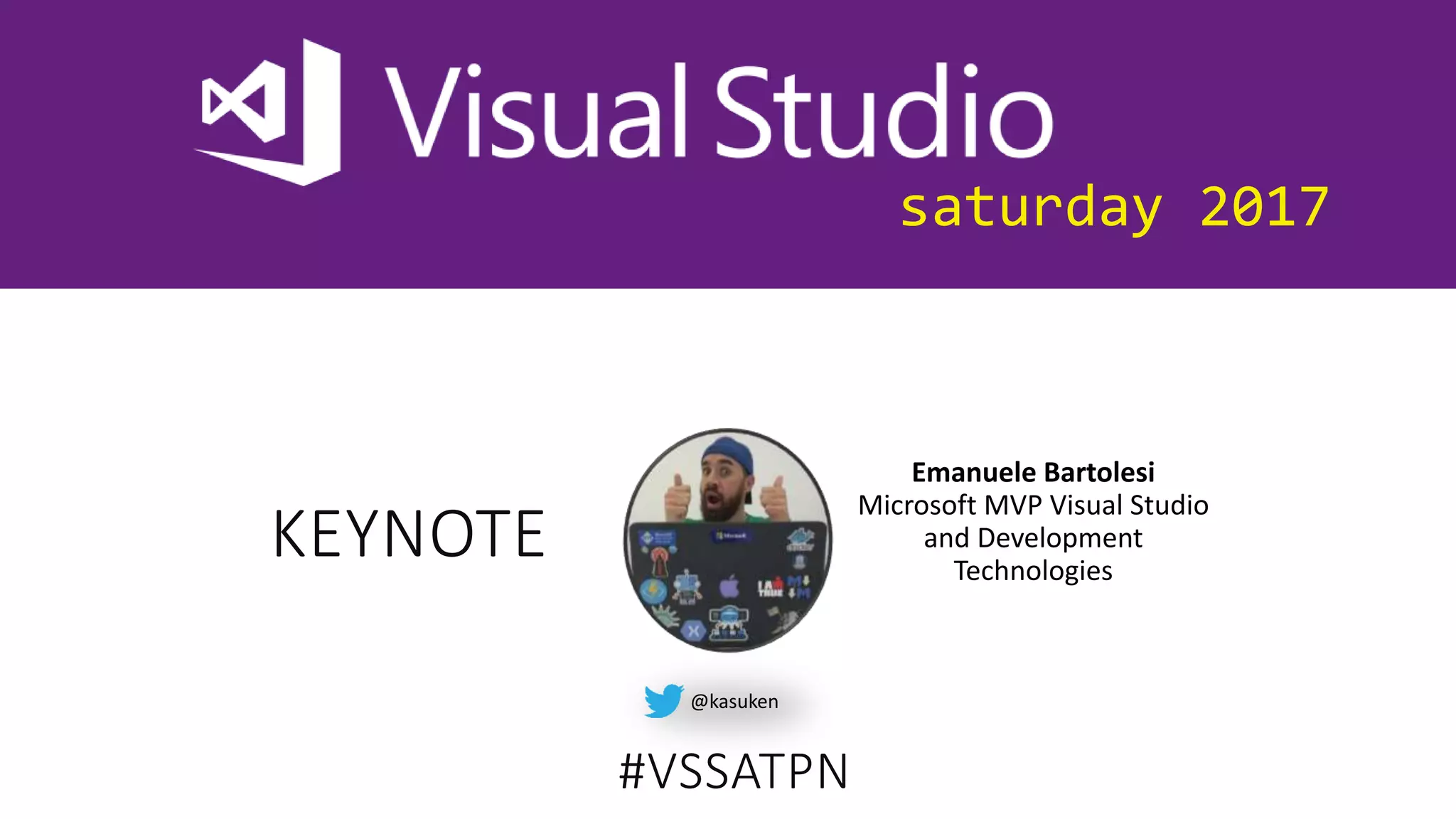 Visual Studio
saturday 2017

KEYNOTE

Emanuele Bartolesi
Microsoft MVP Visual Studio and Development Technologies

@kasuken

#VSSATPN